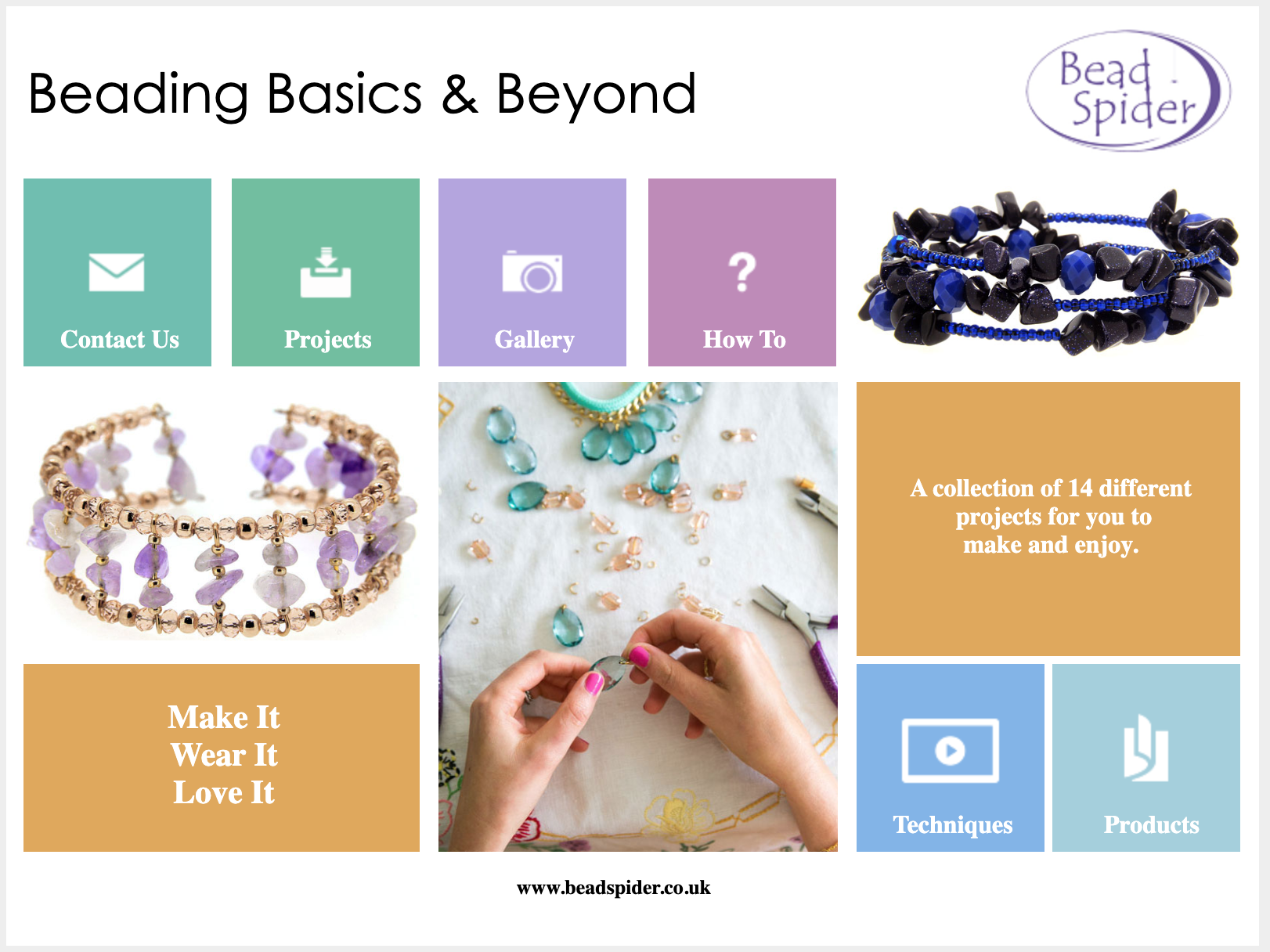 Beading Basics & Beyond

Bead Spider

Contact Us

Projects

Gallery

How To

A collection of 14 different projects for you to make and enjoy.

Make It
Wear It
Love It

Techniques

Products

www.beadspider.co.uk